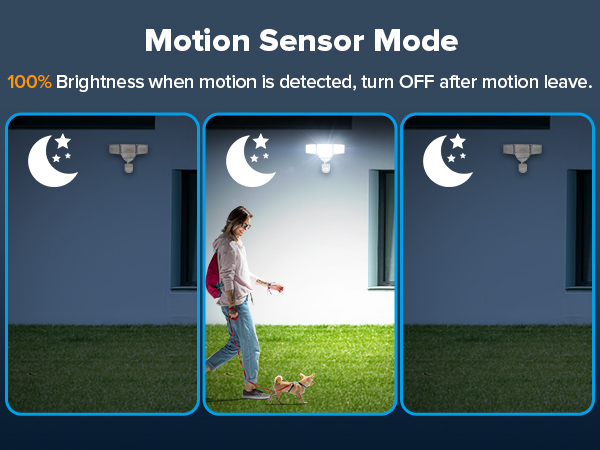 Motion Sensor Mode

100% Brightness when motion is detected, turn OFF after motion leave.